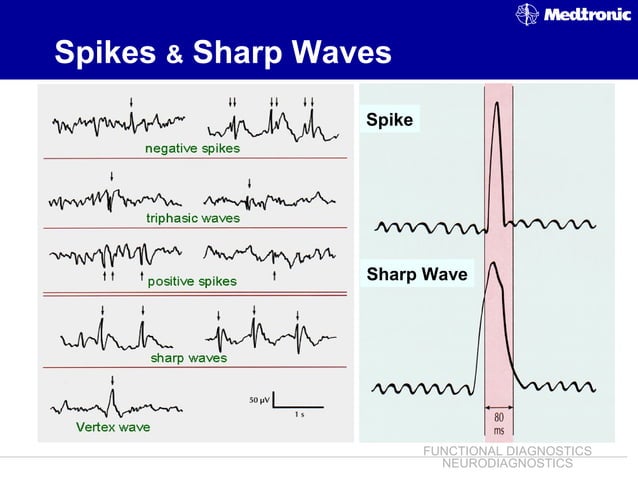 Medtronic

Spikes & Sharp Waves

negative spikes

triphasic waves

positive spikes

sharp waves

Vertex wave

50 µV

1 s

Spike

Sharp Wave

80 ms

FUNCTIONAL DIAGNOSTICS
NEURODIAGNOSTICS